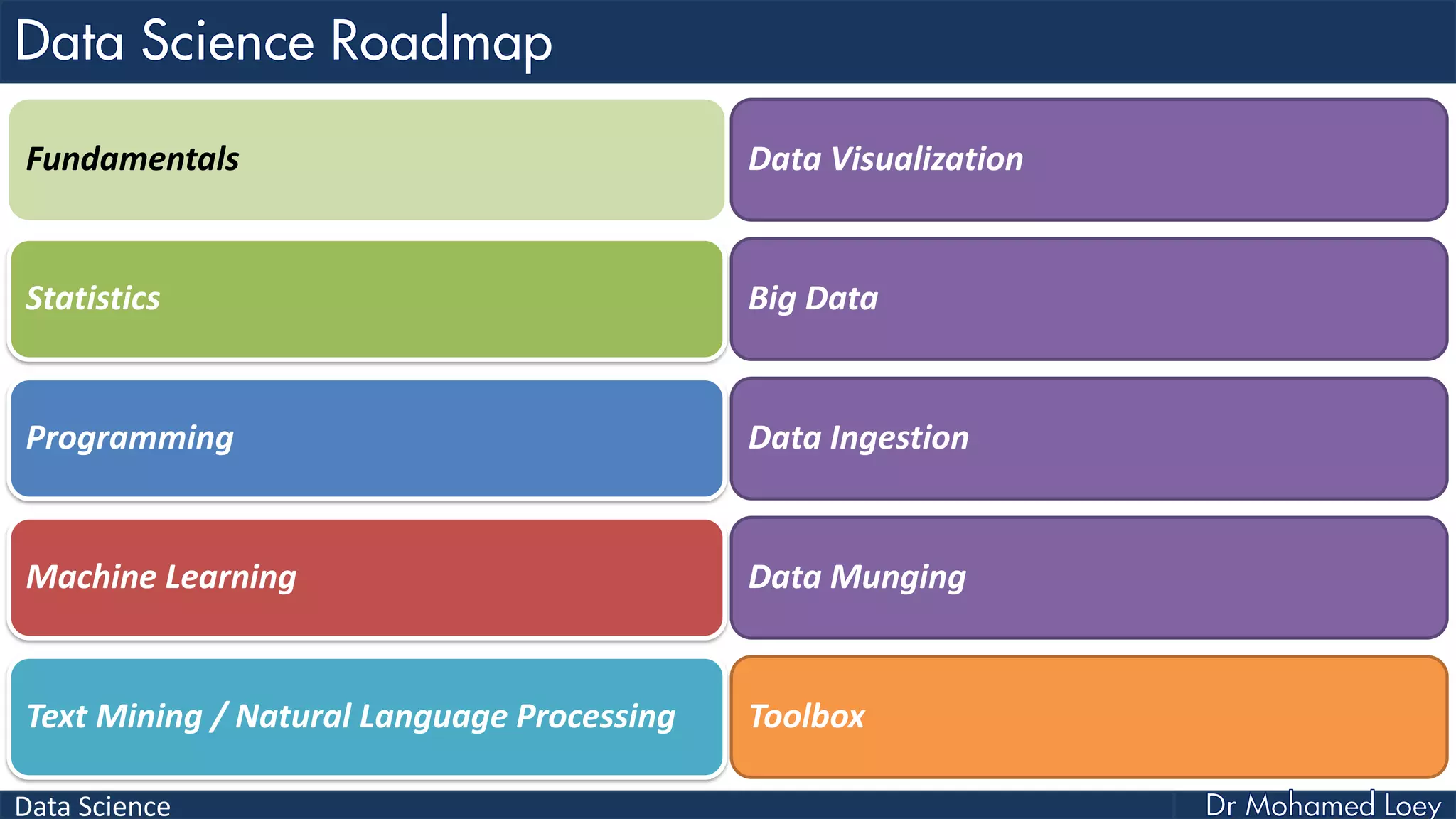 Data Science Roadmap

Fundamentals

Statistics

Programming

Machine Learning

Text Mining / Natural Language Processing

Data Visualization

Big Data

Data Ingestion

Data Munging

Toolbox

Data Science

Dr Mohamed Loey